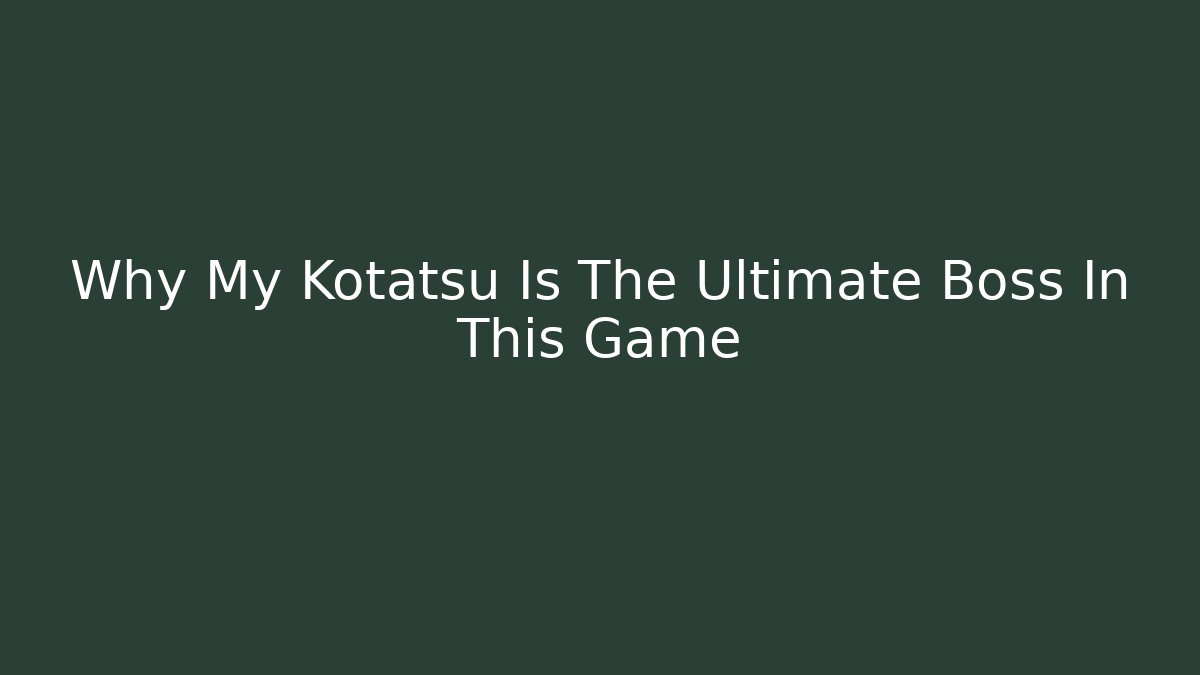 Why My Kotatsu Is The Ultimate Boss In This Game